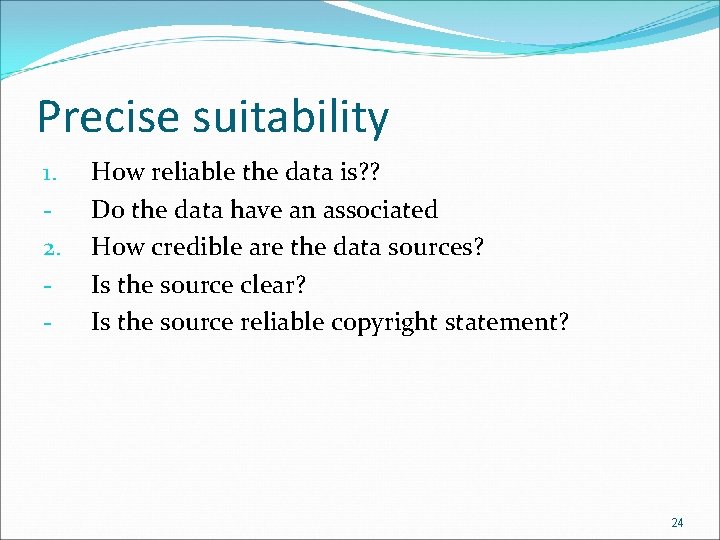 Precise suitability

1. How reliable the data is??
- Do the data have an associated
2. How credible are the data sources?
- Is the source clear?
- Is the source reliable copyright statement?

24